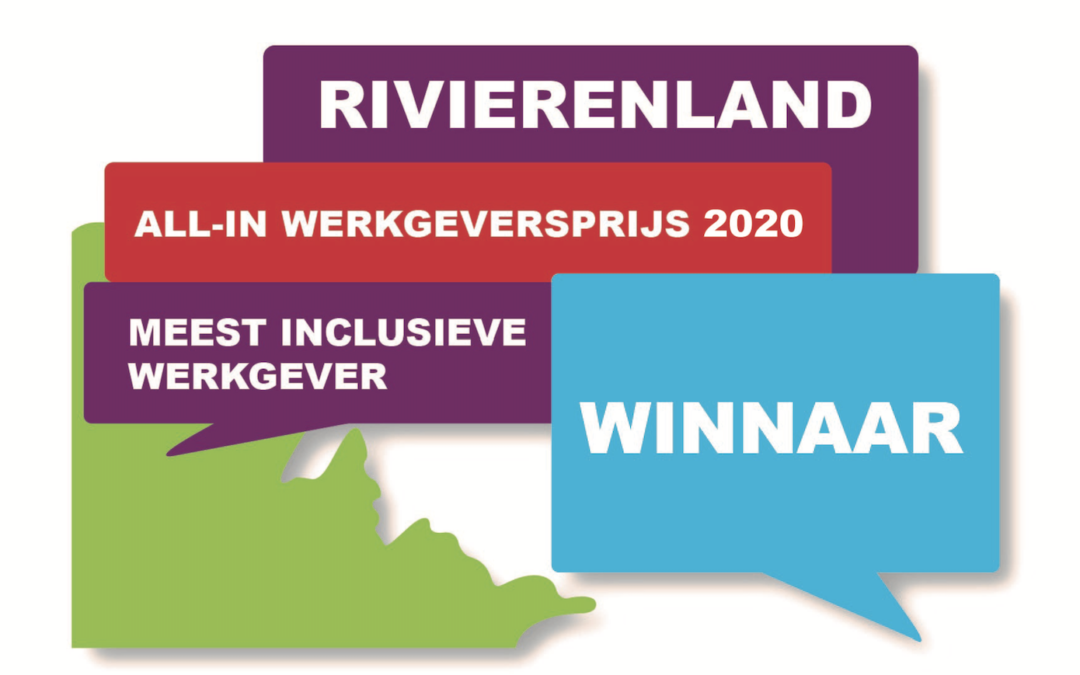 RIVIERENLAND

ALL-IN WERKGEVERSPRIJS 2020

MEEST INCLUSIEVE WERKGEVER

WINNAAR